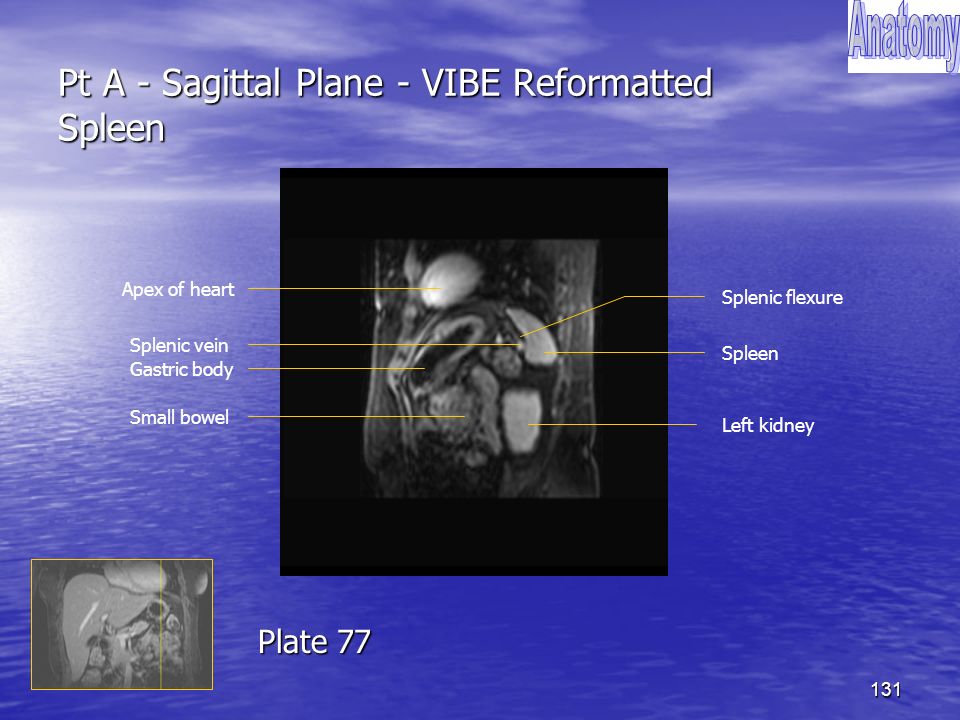 Anatomy

Pt A - Sagittal Plane - VIBE Reformatted Spleen

Apex of heart

Splenic vein

Gastric body

Small bowel

Splenic flexure

Spleen

Left kidney

Plate 77

131